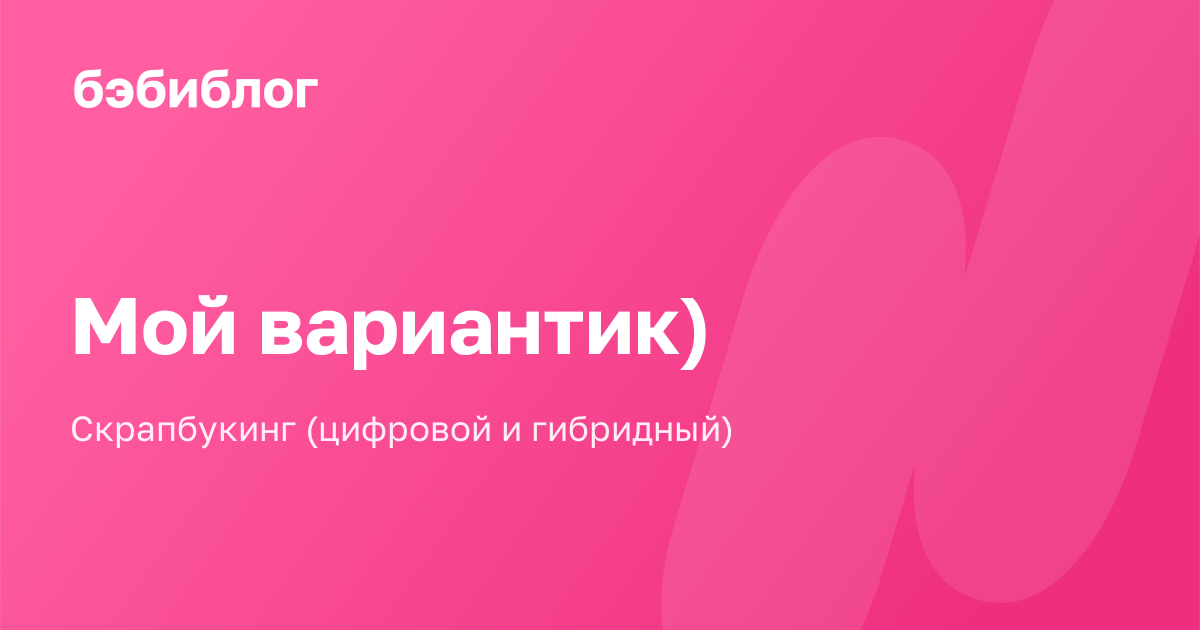 бэбиблог

Мой вариантик)

Скрапбукинг (цифровой и гибридный)